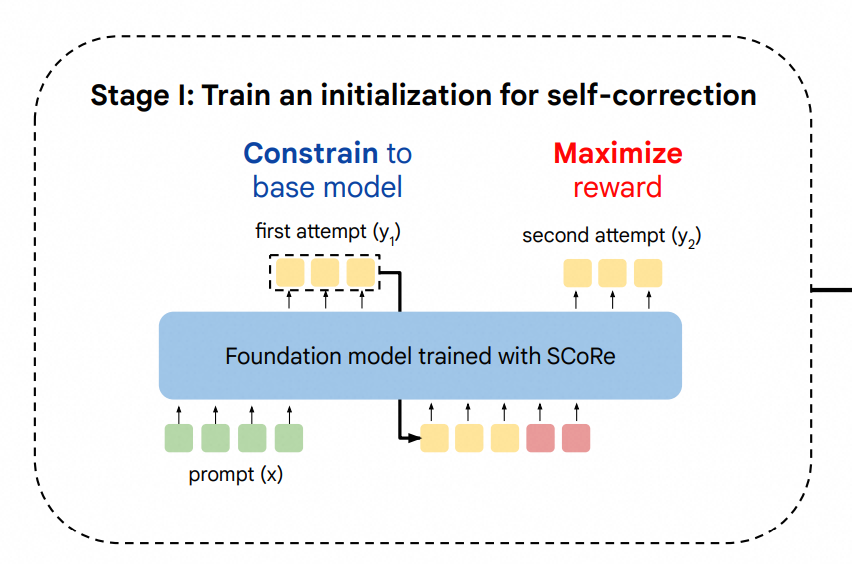 Stage I: Train an initialization for self-correction

Constrain to base model

Maximize reward

first attempt ($y_1$)

second attempt ($y_2$)

Foundation model trained with SCoRe

prompt (x)